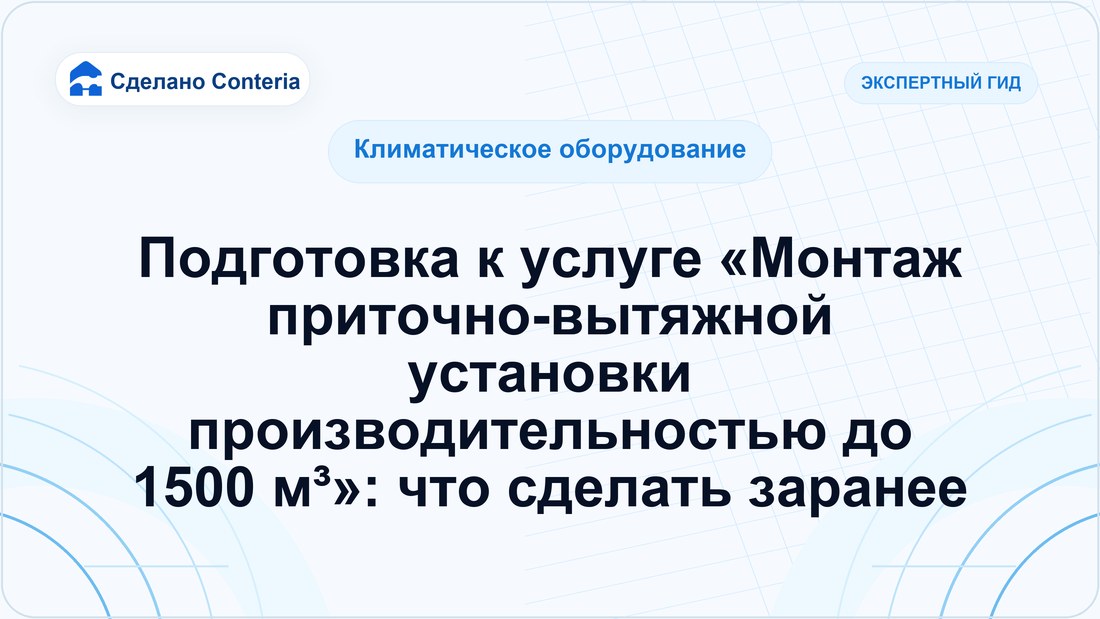 Сделано Conteria

ЭКСПЕРТНЫЙ ГИД

Климатическое оборудование

Подготовка к услуге «Монтаж приточно-вытяжной установки производительностью до 1500 м³»: что сделать заранее